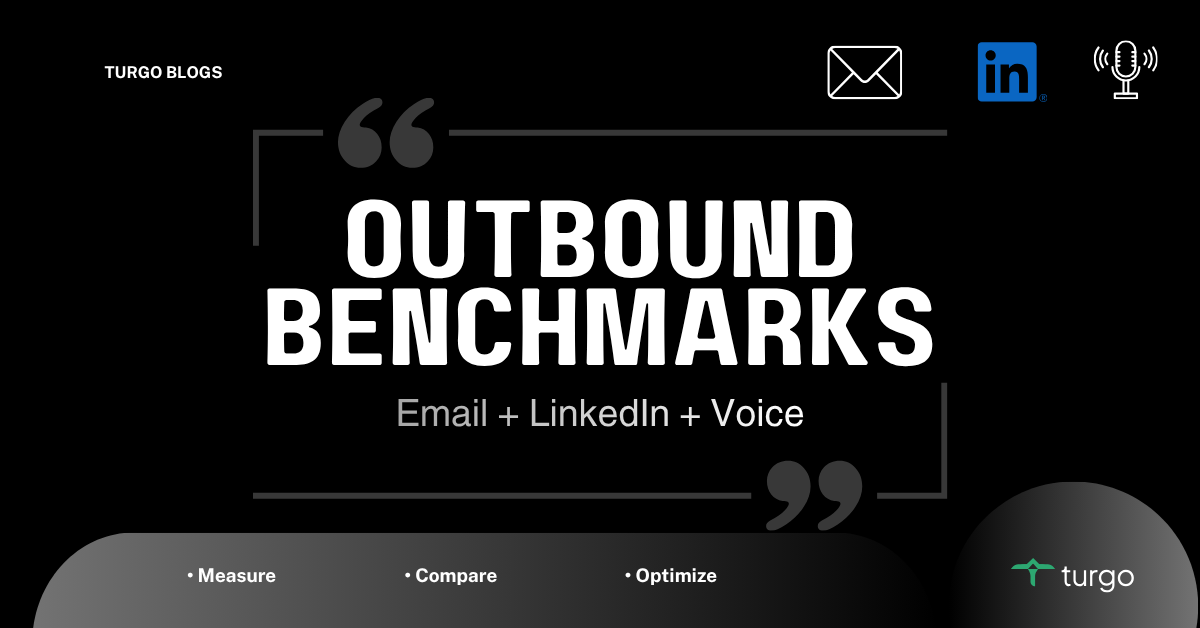 TURGO BLOGS

in

OUTBOUND BENCHMARKS

Email + LinkedIn + Voice

• Measure • Compare • Optimize

turgo